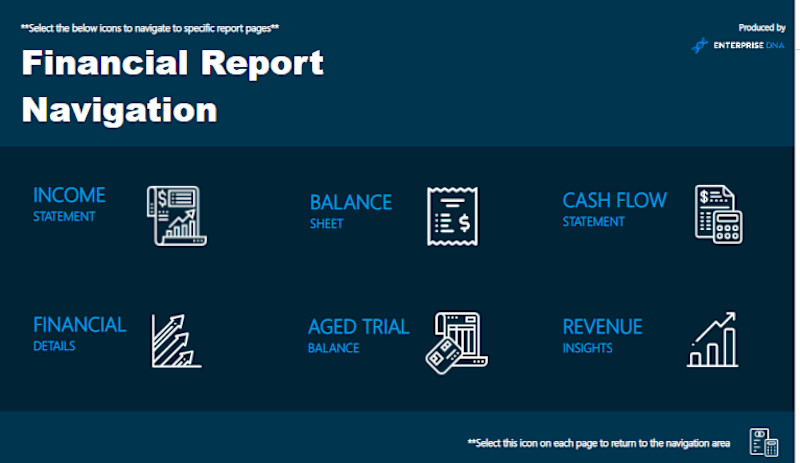 **Select the below icons to navigate to specific report pages**

Produced by
ENTERPRISE DNA

Financial Report Navigation

INCOME
STATEMENT

BALANCE
SHEET

CASH FLOW
STATEMENT

FINANCIAL
DETAILS

AGED TRIAL
BALANCE

REVENUE
INSIGHTS

**Select this icon on each page to return to the navigation area